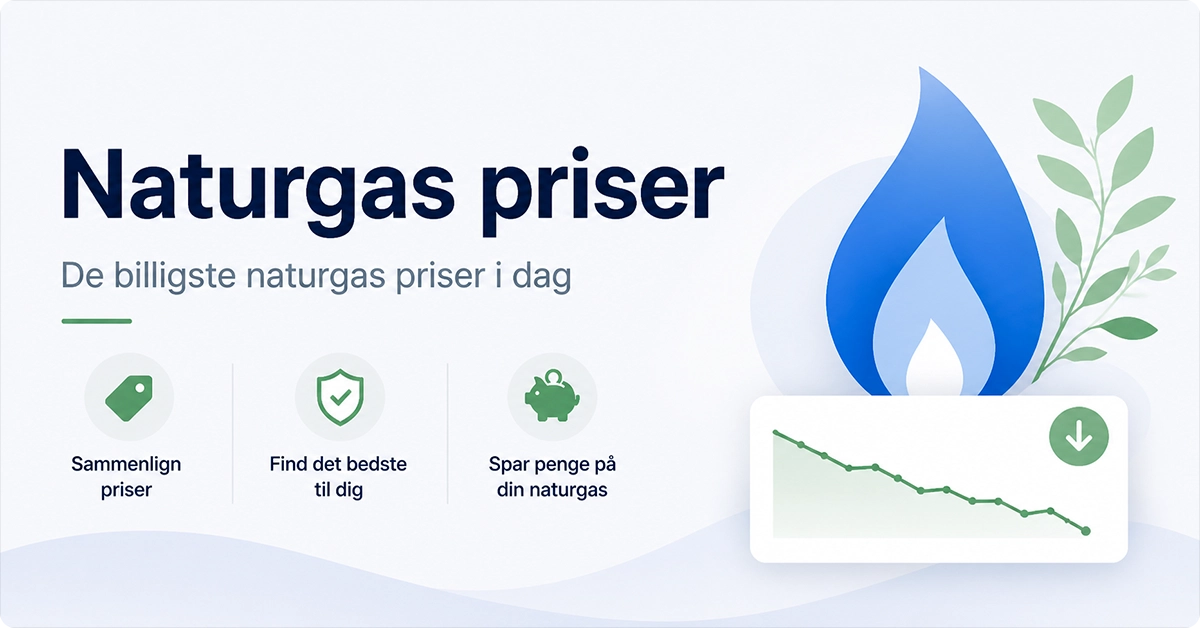 Naturgas priser

De billigste naturgas priser i dag

Sammenlign priser

Find det bedste til dig

Spar penge på din naturgas